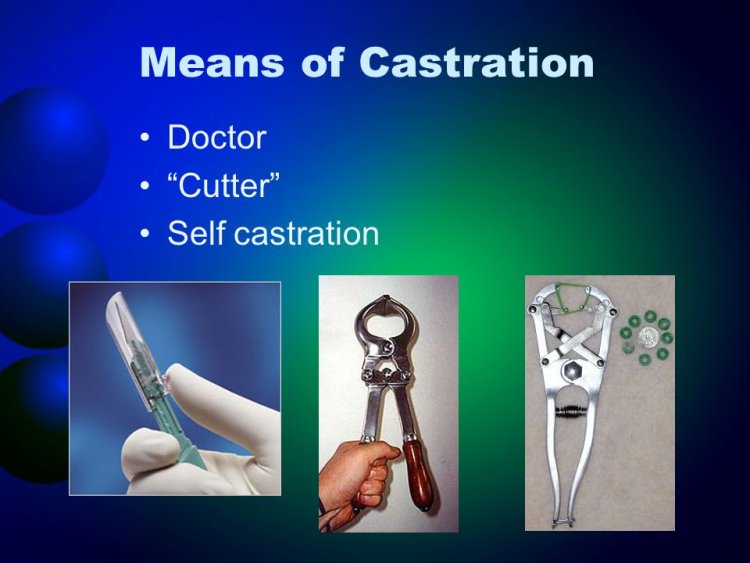 Means of Castration

• Doctor
• “Cutter”
• Self castration